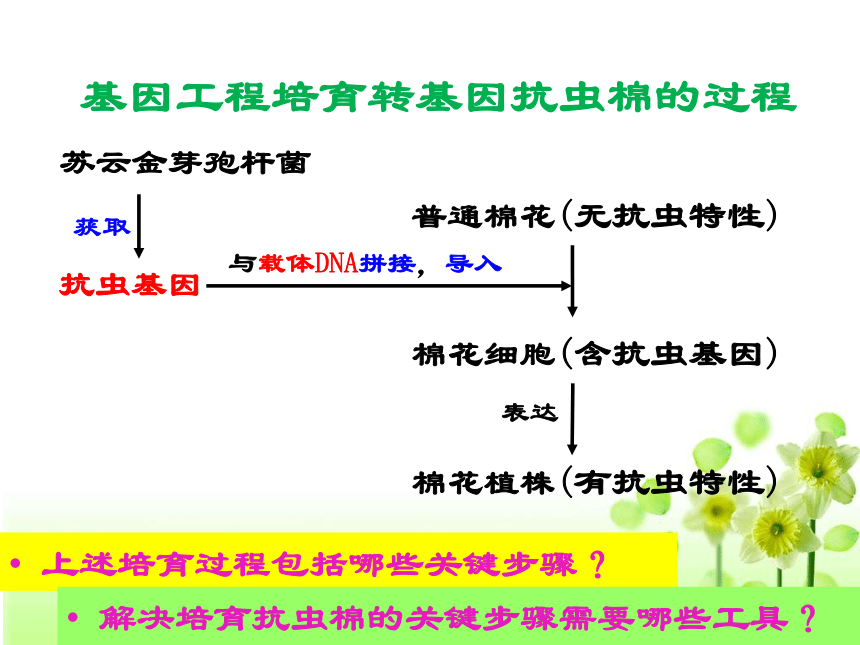 基因工程培育转基因抗虫棉的过程

苏云金芽孢杆菌

获取

抗虫基因

与载体DNA拼接，导入

普通棉花（无抗虫特性）

棉花细胞（含抗虫基因）

表达

棉花植株（有抗虫特性）

• 上述培育过程包括哪些关键步骤？

• 解决培育抗虫棉的关键步骤需要哪些工具？